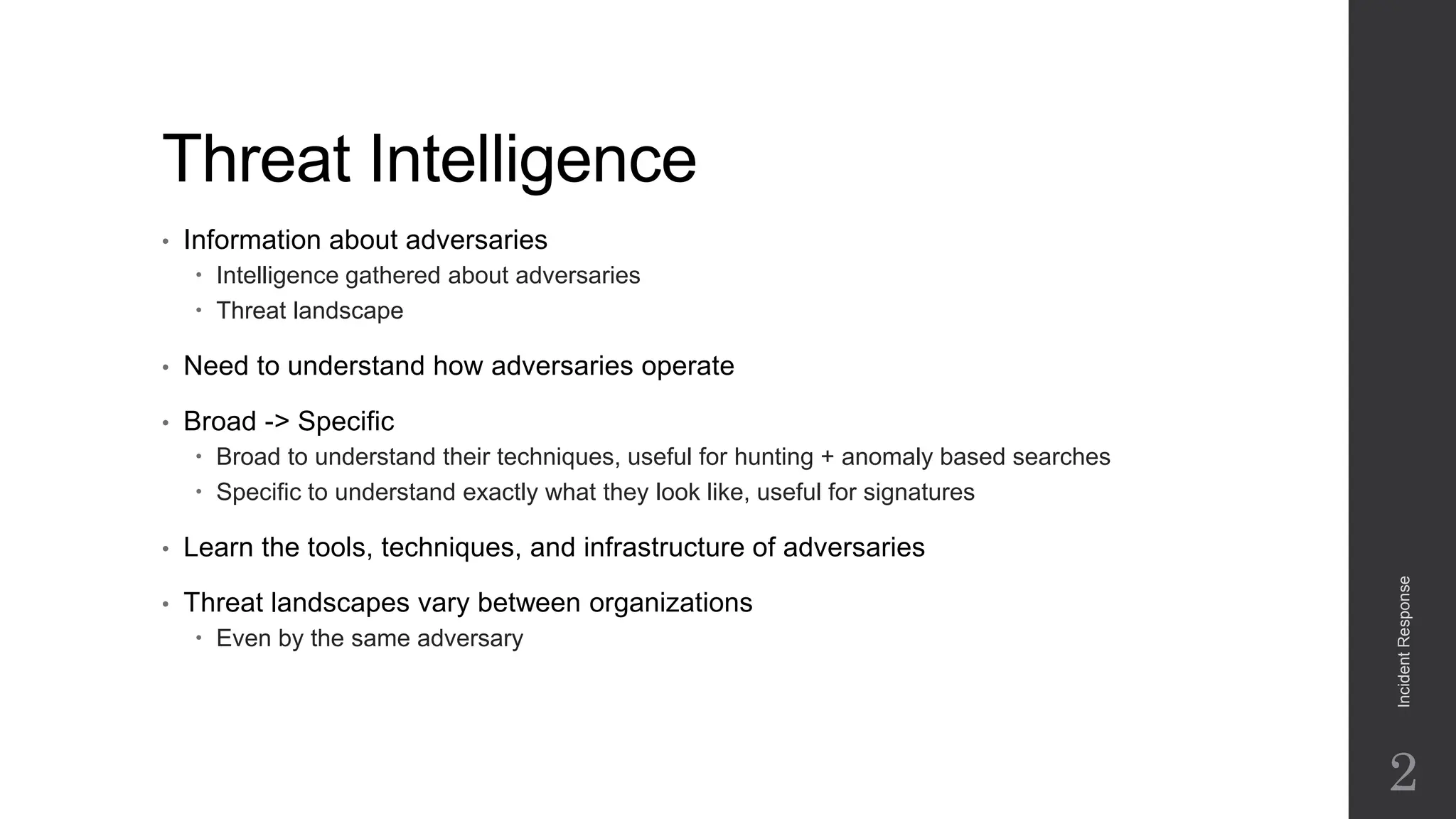 Threat Intelligence

• Information about adversaries
  • Intelligence gathered about adversaries
  • Threat landscape

• Need to understand how adversaries operate

• Broad -> Specific
  • Broad to understand their techniques, useful for hunting + anomaly based searches
  • Specific to understand exactly what they look like, useful for signatures

• Learn the tools, techniques, and infrastructure of adversaries

• Threat landscapes vary between organizations
  • Even by the same adversary

Incident Response

2